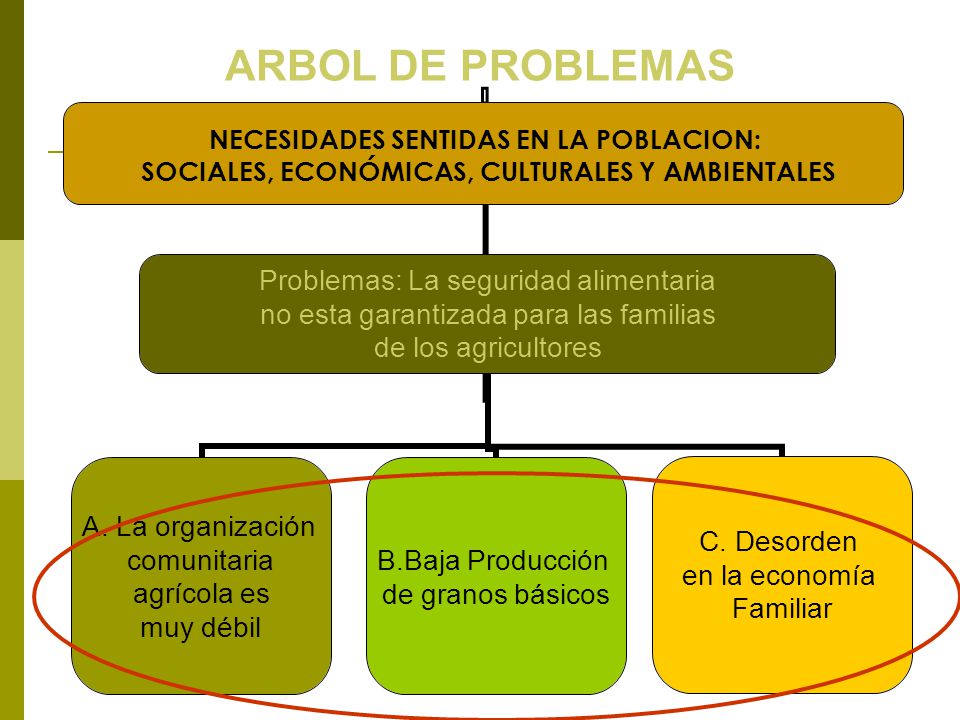 ARBOL DE PROBLEMAS

NECESIDADES SENTIDAS EN LA POBLACION:
SOCIALES, ECONÓMICAS, CULTURALES Y AMBIENTALES

Problemas: La seguridad alimentaria no esta garantizada para las familias de los agricultores

A. La organización comunitaria agrícola es muy débil

B.Baja Producción de granos básicos

C. Desorden en la economía Familiar